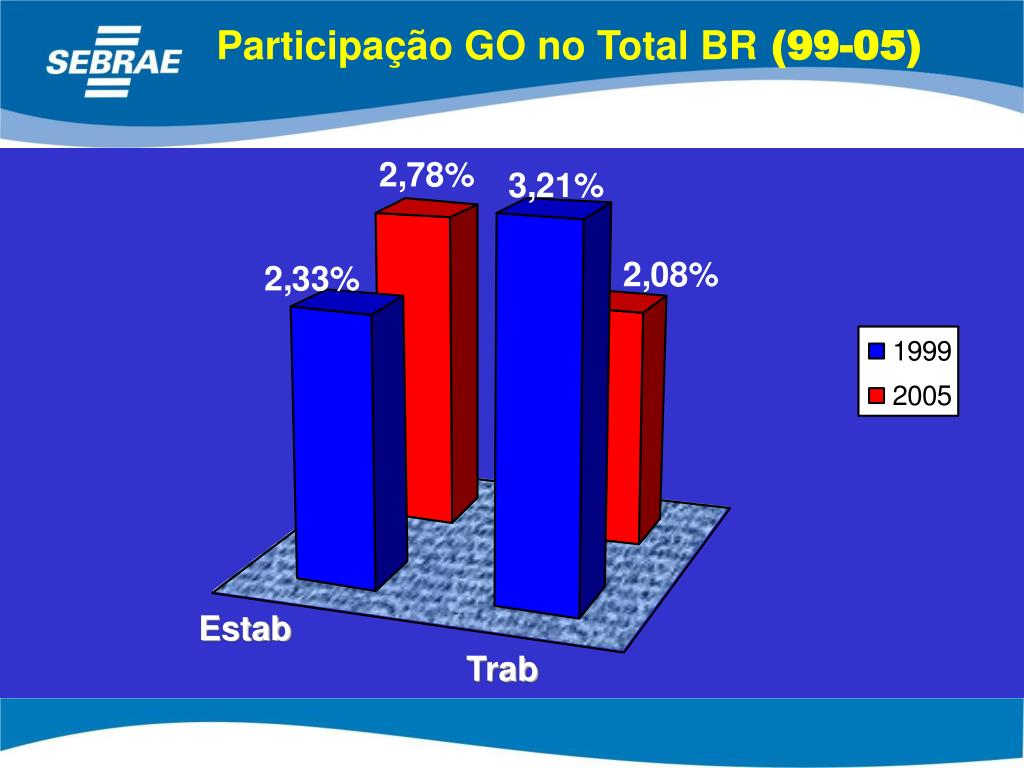 SEBRAE

Participação GO no Total BR (99-05)

2,78%
3,21%
2,33%
2,08%

1999
2005

Estab
Trab